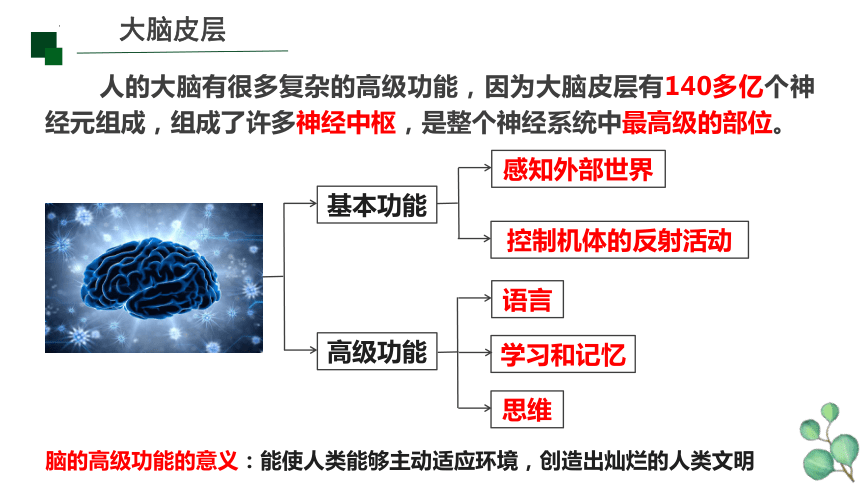 大脑皮层

人的大脑有很多复杂的高级功能，因为大脑皮层有140多亿个神经元组成，组成了许多神经中枢，是整个神经系统中最高级的部位。

基本功能

感知外部世界

控制机体的反射活动

高级功能

语言

学习和记忆

思维

脑的高级功能的意义：能使人类能够主动适应环境，创造出灿烂的人类文明